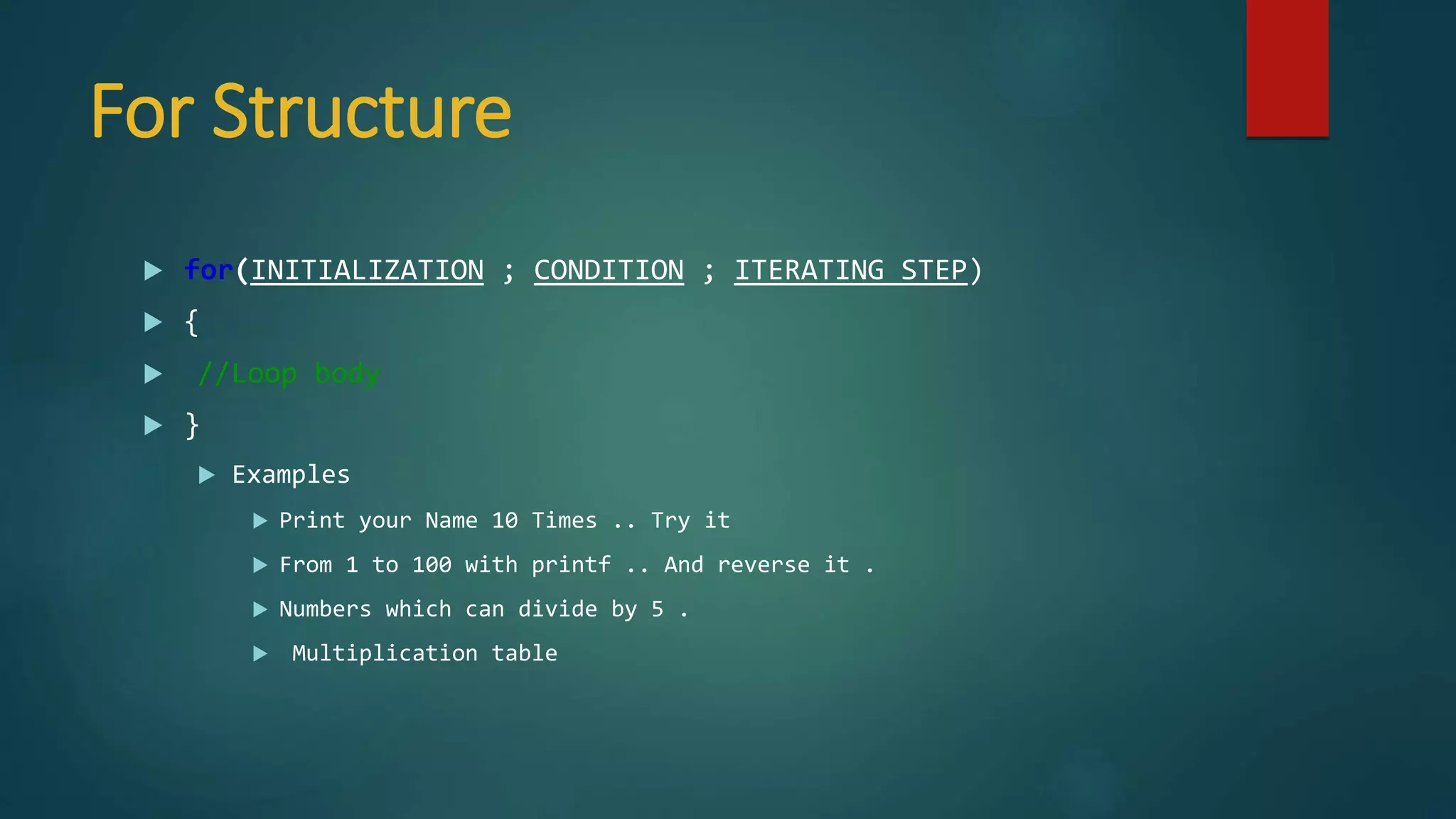 For Structure

for(INITIALIZATION ; CONDITION ; ITERATING STEP)

{

//Loop body

}

Examples

Print your Name 10 Times .. Try it

From 1 to 100 with printf .. And reverse it .

Numbers which can divide by 5 .

Multiplication table